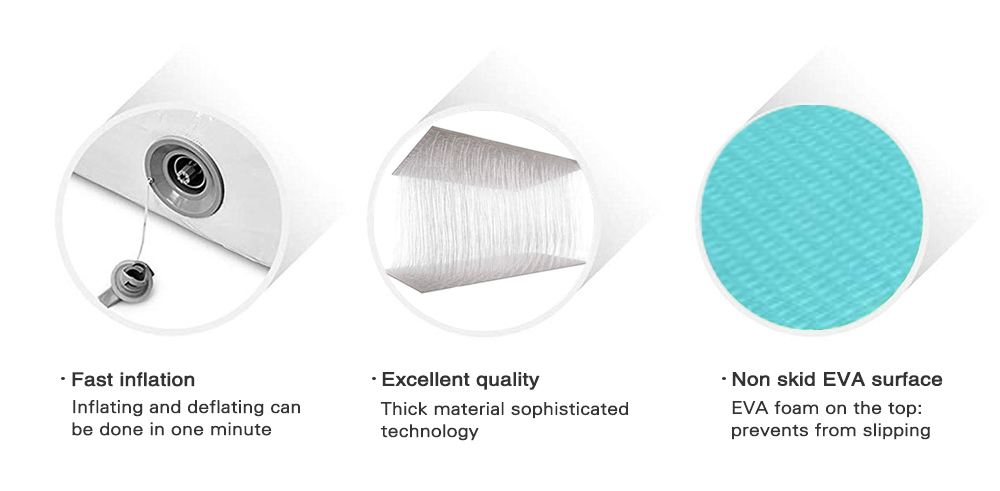 · Fast inflation
Inflating and deflating can be done in one minute

· Excellent quality
Thick material sophisticated technology

· Non skid EVA surface
EVA foam on the top: prevents from slipping